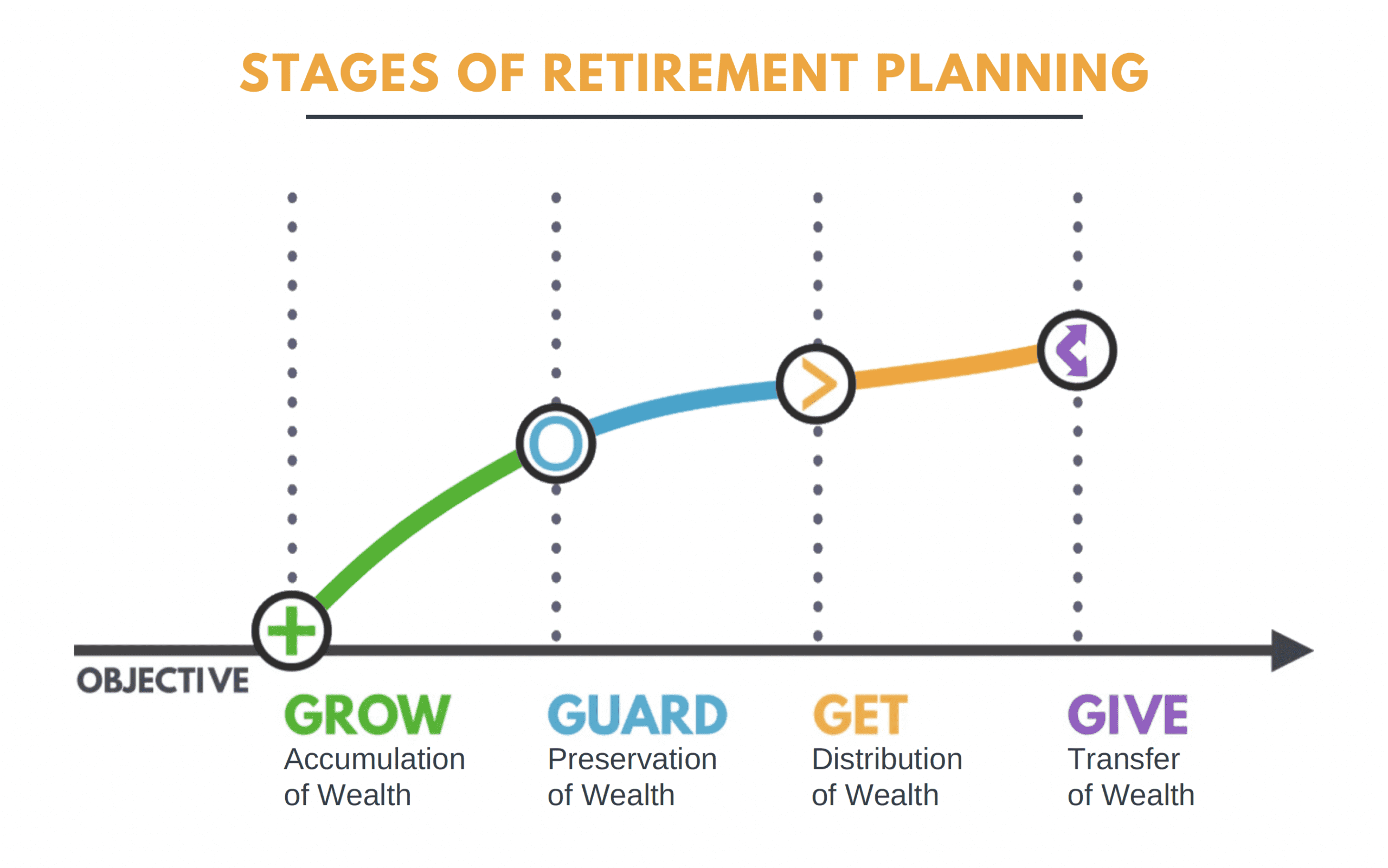 STAGES OF RETIREMENT PLANNING

OBJECTIVE

GROW
Accumulation of Wealth

GUARD
Preservation of Wealth

GET
Distribution of Wealth

GIVE
Transfer of Wealth